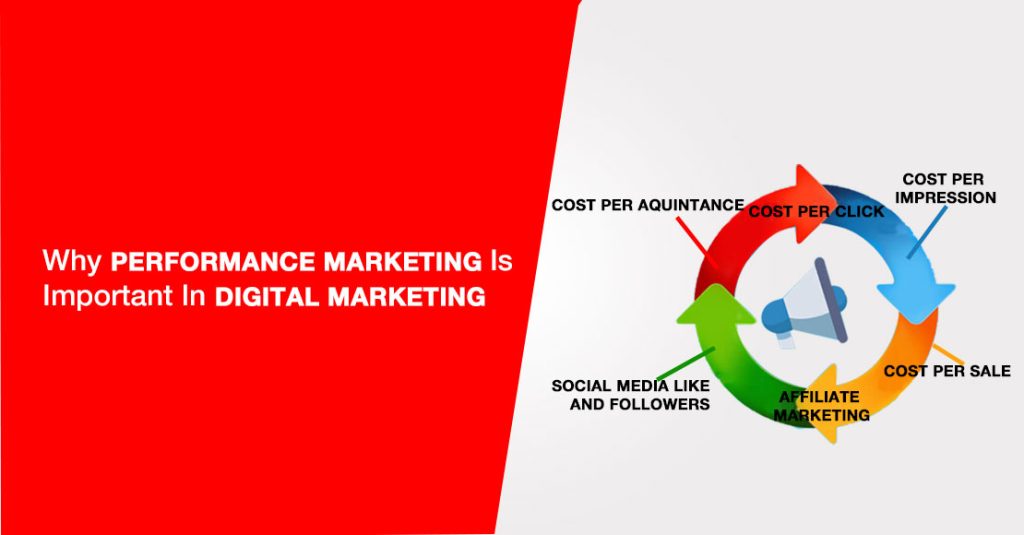 Why PERFORMANCE MARKETING Is Important In DIGITAL MARKETING

COST PER AQUINTANCE

COST PER CLICK

COST PER IMPRESSION

COST PER SALE

AFFILIATE MARKETING

SOCIAL MEDIA LIKE AND FOLLOWERS